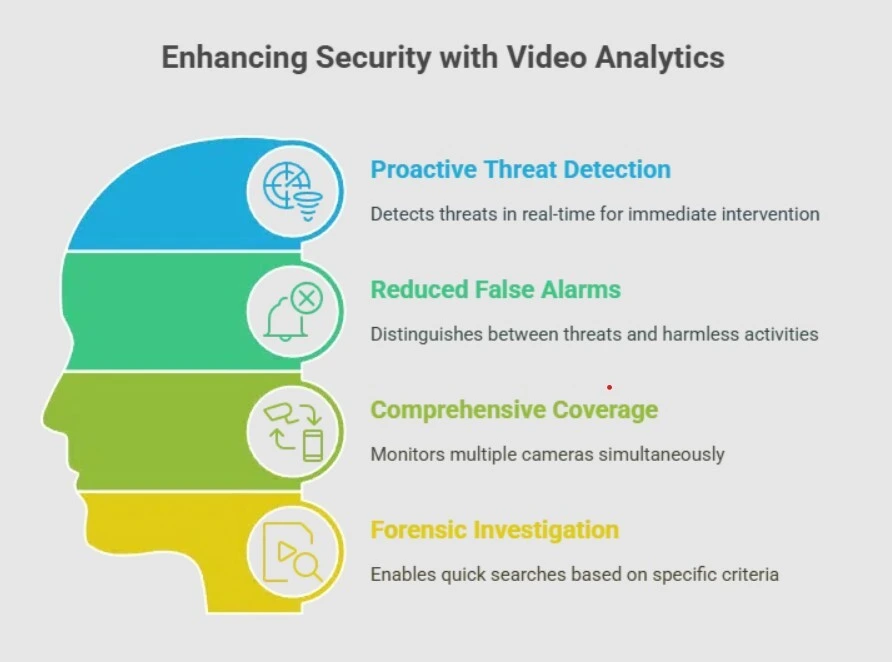 Enhancing Security with Video Analytics

Proactive Threat Detection

Detects threats in real-time for immediate intervention

Reduced False Alarms

Distinguishes between threats and harmless activities

Comprehensive Coverage

Monitors multiple cameras simultaneously

Forensic Investigation

Enables quick searches based on specific criteria